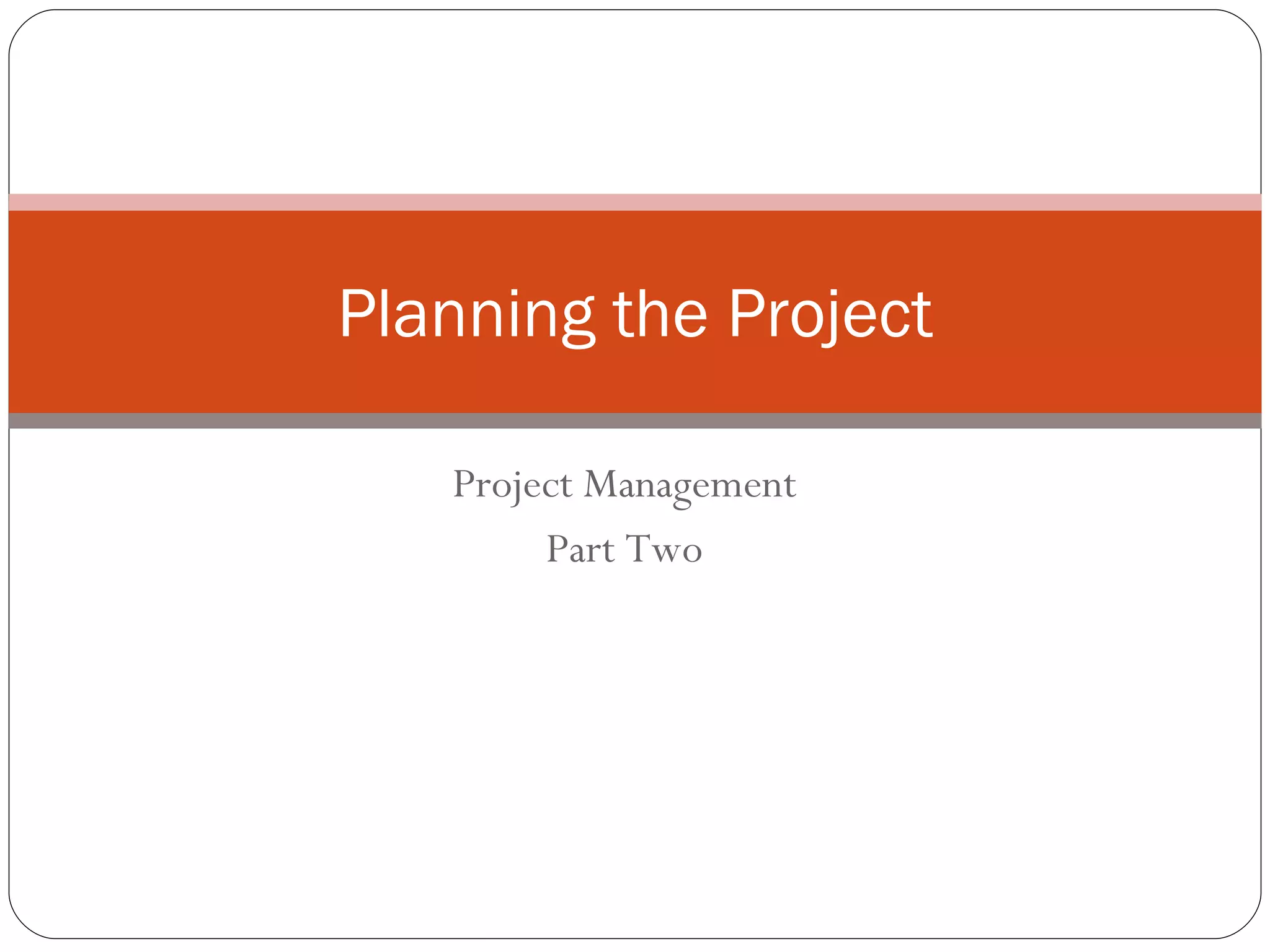 Planning the Project

Project Management

Part Two